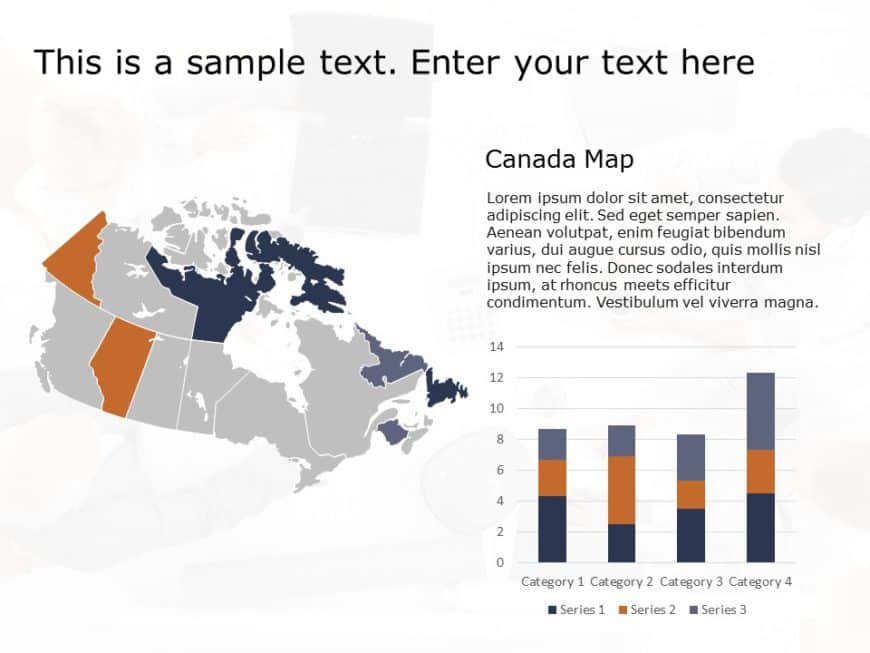 This is a sample text. Enter your text here

Canada Map

Lorem ipsum dolor sit amet, consectetur adipiscing elit. Sed eget semper sapien. Aenean volutpat, enim feugiat bibendum varius, dui augue cursus odio, quis mollis nisl ipsum nec felis. Donec sodales interdum ipsum, at rhoncus meets efficitur condimentum. Vestibulum vel viverra magna.

14
12
10
8
6
4
2
0

Category 1 Category 2 Category 3 Category 4

Series 1 Series 2 Series 3